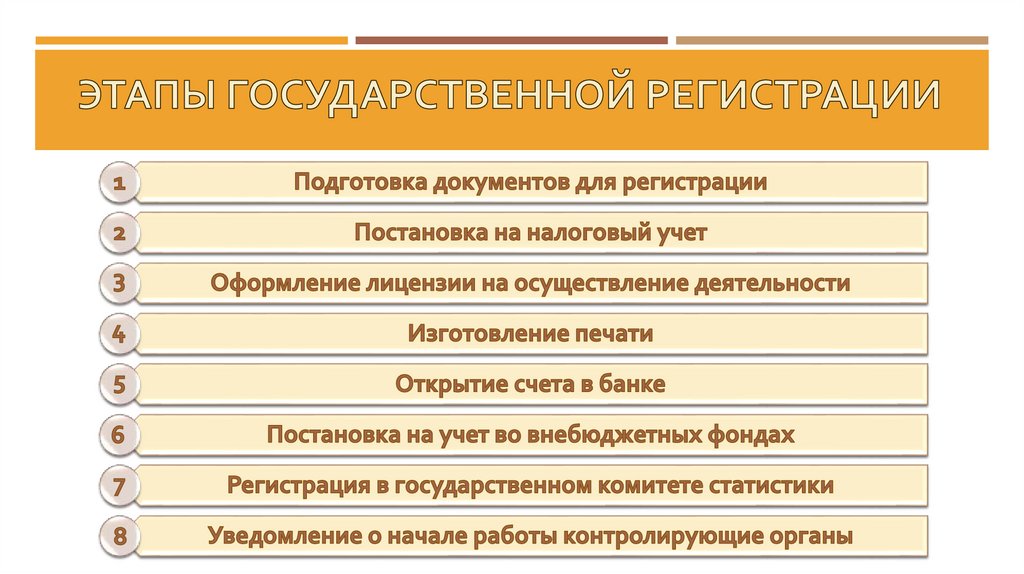 ЭТАПЫ ГОСУДАРСТВЕННОЙ РЕГИСТРАЦИИ

1 Подготовка документов для регистрации

2 Постановка на налоговый учет

3 Оформление лицензии на осуществление деятельности

4 Изготовление печати

5 Открытие счета в банке

6 Постановка на учет во внебюджетных фондах

7 Регистрация в государственном комитете статистики

8 Уведомление о начале работы контролирующие органы